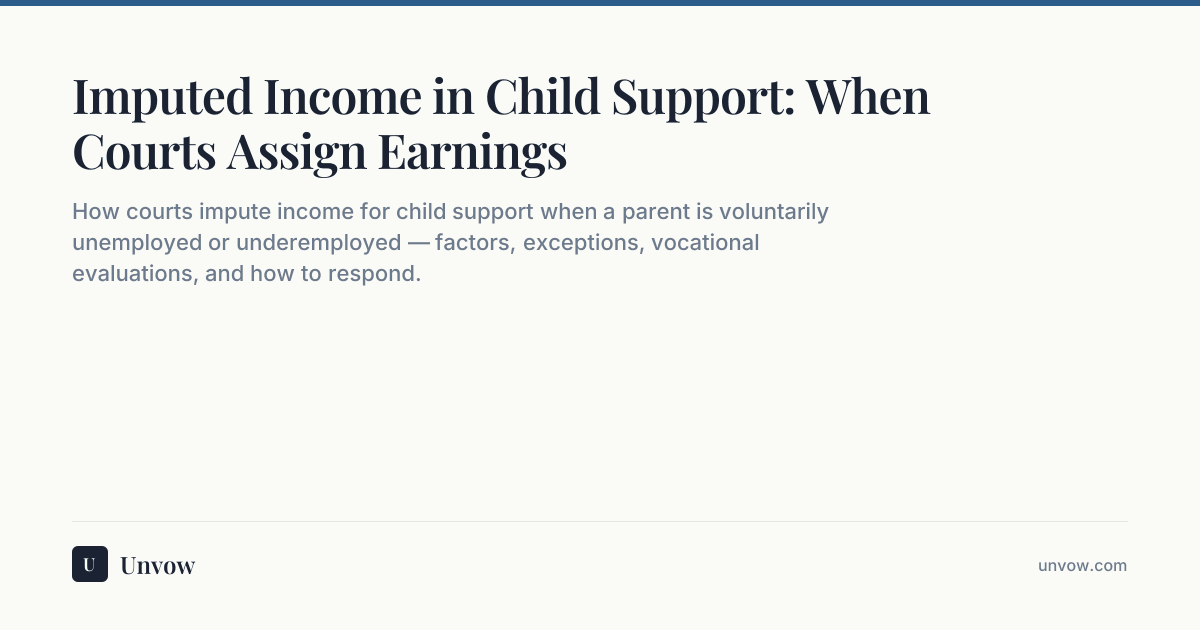 Imputed Income in Child Support: When Courts Assign Earnings

How courts impute income for child support when a parent is voluntarily unemployed or underemployed — factors, exceptions, vocational evaluations, and how to respond.

U Unvow

unvow.com